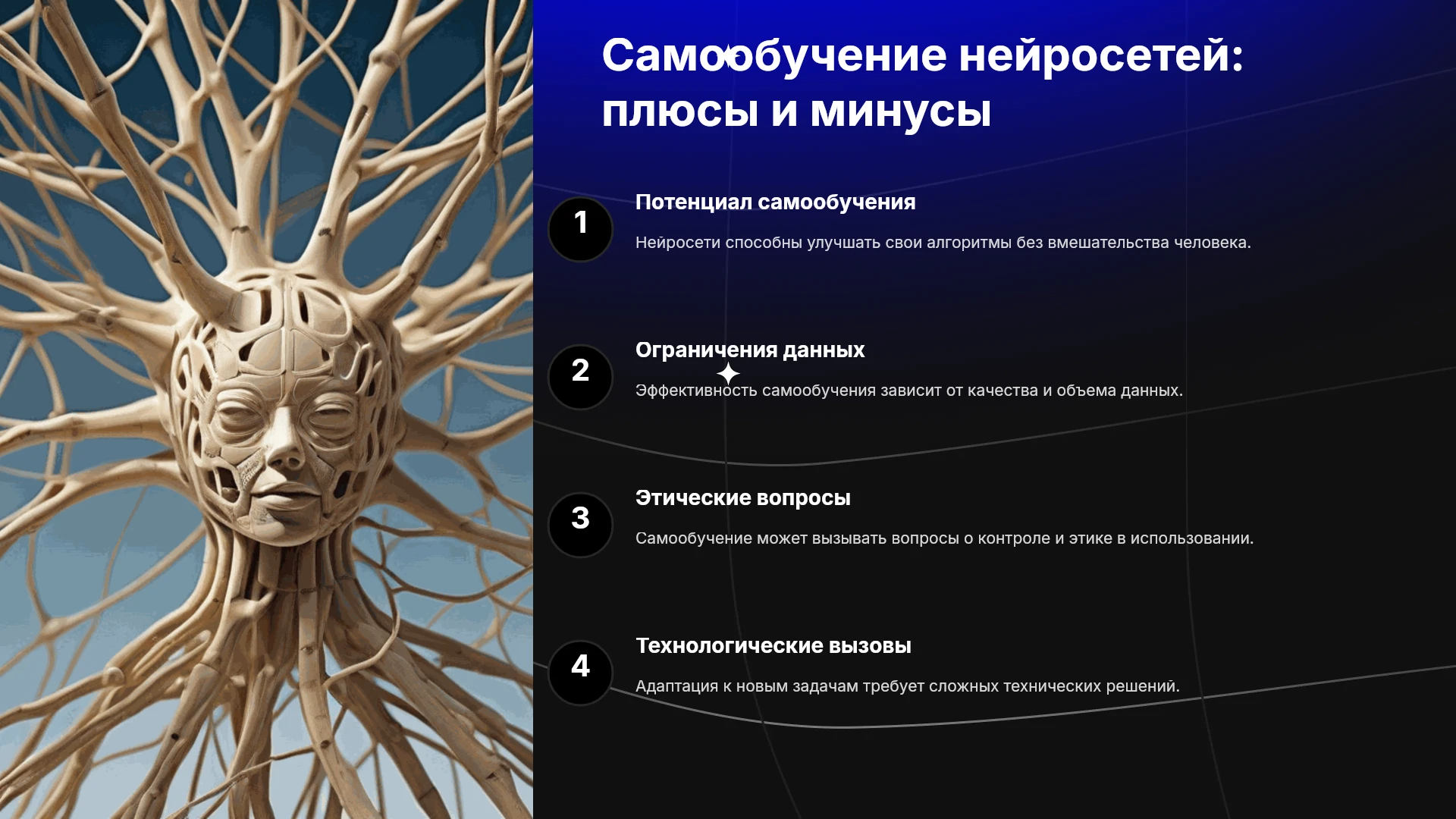 Самообучение нейросетей: плюсы и минусы

1

Потенциал самообучения

Нейросети способны улучшать свои алгоритмы без вмешательства человека.

2

Ограничения данных

Эффективность самообучения зависит от качества и объема данных.

3

Этические вопросы

Самообучение может вызывать вопросы о контроле и этике в использовании.

4

Технологические вызовы

Адаптация к новым задачам требует сложных технических решений.